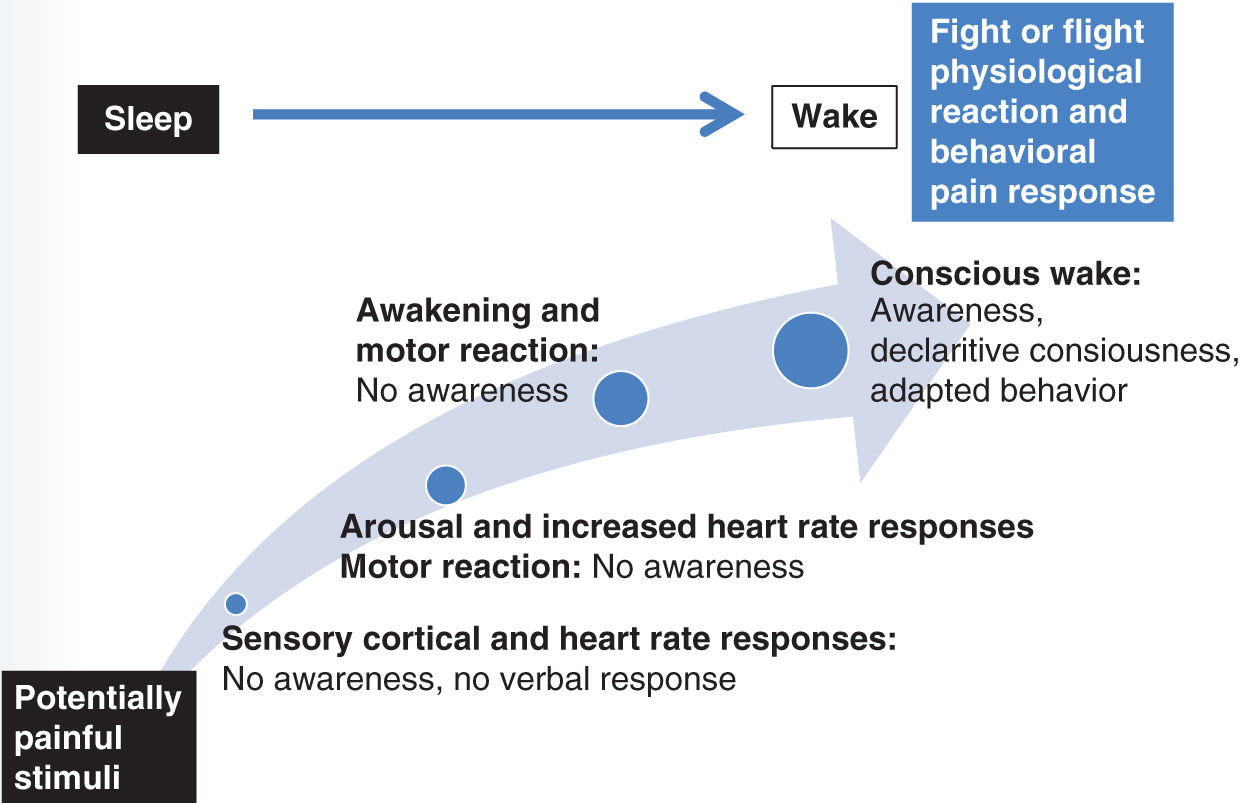 Sleep

Wake

Fight or flight physiological reaction and behavioral pain response

Conscious wake:
Awareness, declaritive consiousness, adapted behavior

Awakening and motor reaction:
No awareness

Arousal and increased heart rate responses
Motor reaction: No awareness

Sensory cortical and heart rate responses:
No awareness, no verbal response

Potentially painful stimuli